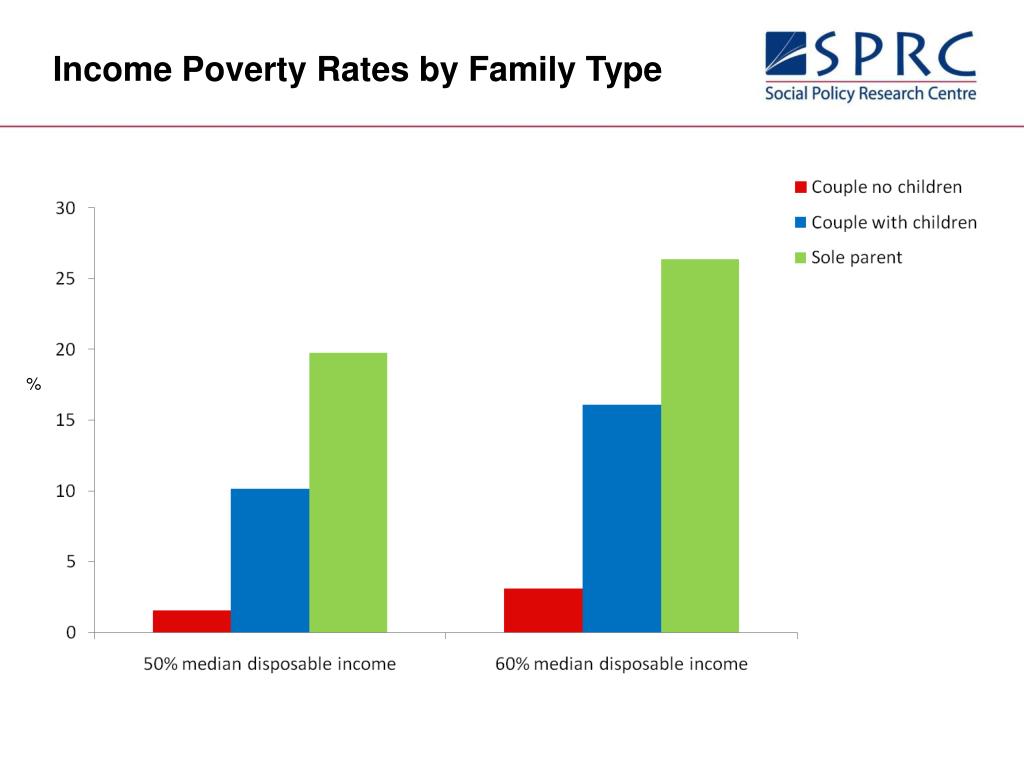 Income Poverty Rates by Family Type

SPRC
Social Policy Research Centre

Couple no children
Couple with children
Sole parent

30
25
20
15
10
5
0

%

50% median disposable income
60% median disposable income